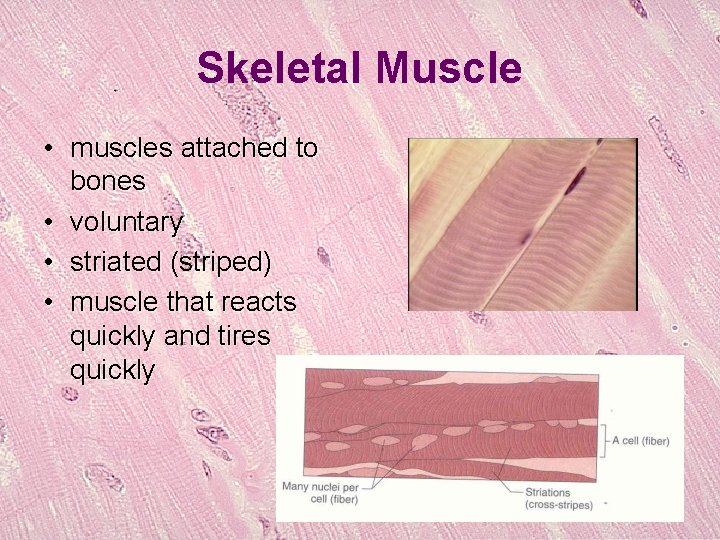 Skeletal Muscle

• muscles attached to bones
• voluntary
• striated (striped)
• muscle that reacts quickly and tires quickly

A cell (fiber)
Many nuclei per cell (fiber)
Striations (cross-stripes)